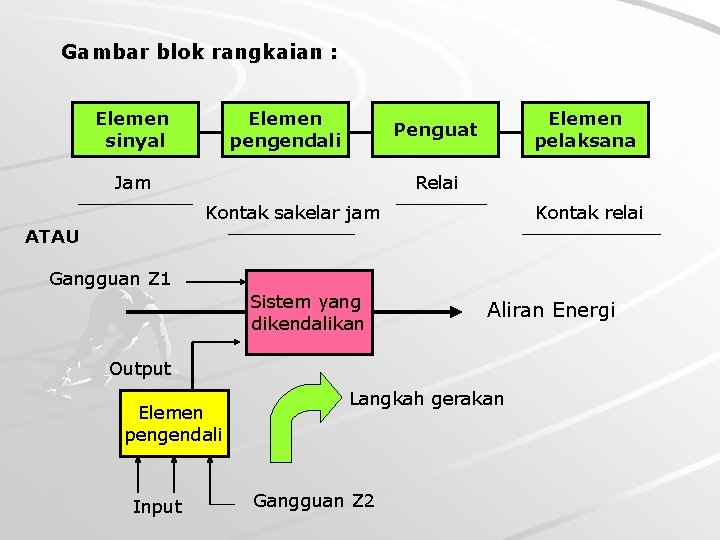 Gambar blok rangkaian :

Elemen sinyal

Elemen pengendali

Penguat

Elemen pelaksana

Jam

Kontak sakelar jam

Relai

Kontak relai

ATAU

Gangguan Z1

Sistem yang dikendalikan

Aliran Energi

Output

Elemen pengendali

Langkah gerakan

Input

Gangguan Z2